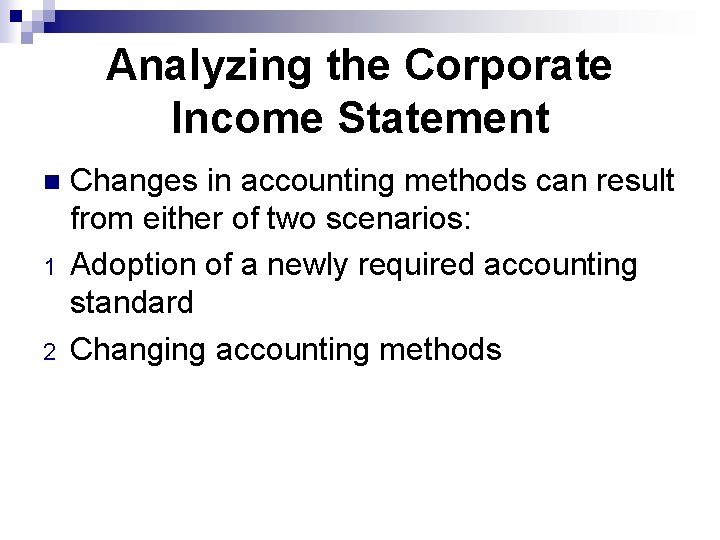 Analyzing the Corporate Income Statement

Changes in accounting methods can result from either of two scenarios:

1 Adoption of a newly required accounting standard

2 Changing accounting methods